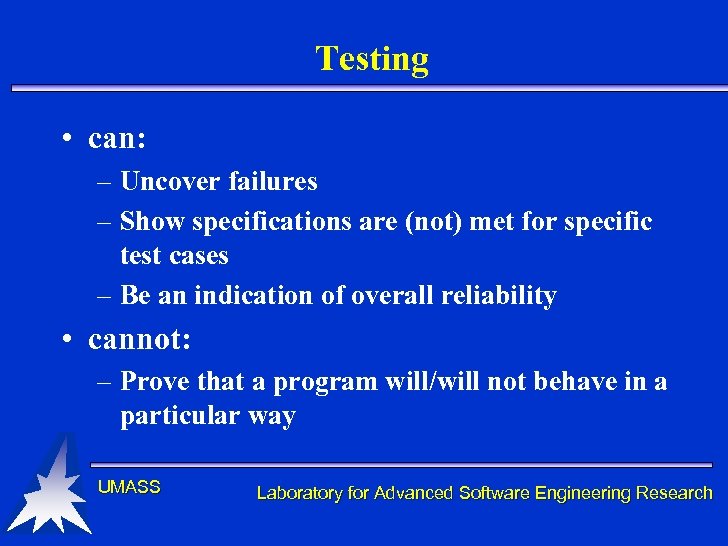 Testing

• can:
– Uncover failures
– Show specifications are (not) met for specific test cases
– Be an indication of overall reliability

• cannot:
– Prove that a program will/will not behave in a particular way

UMASS

Laboratory for Advanced Software Engineering Research